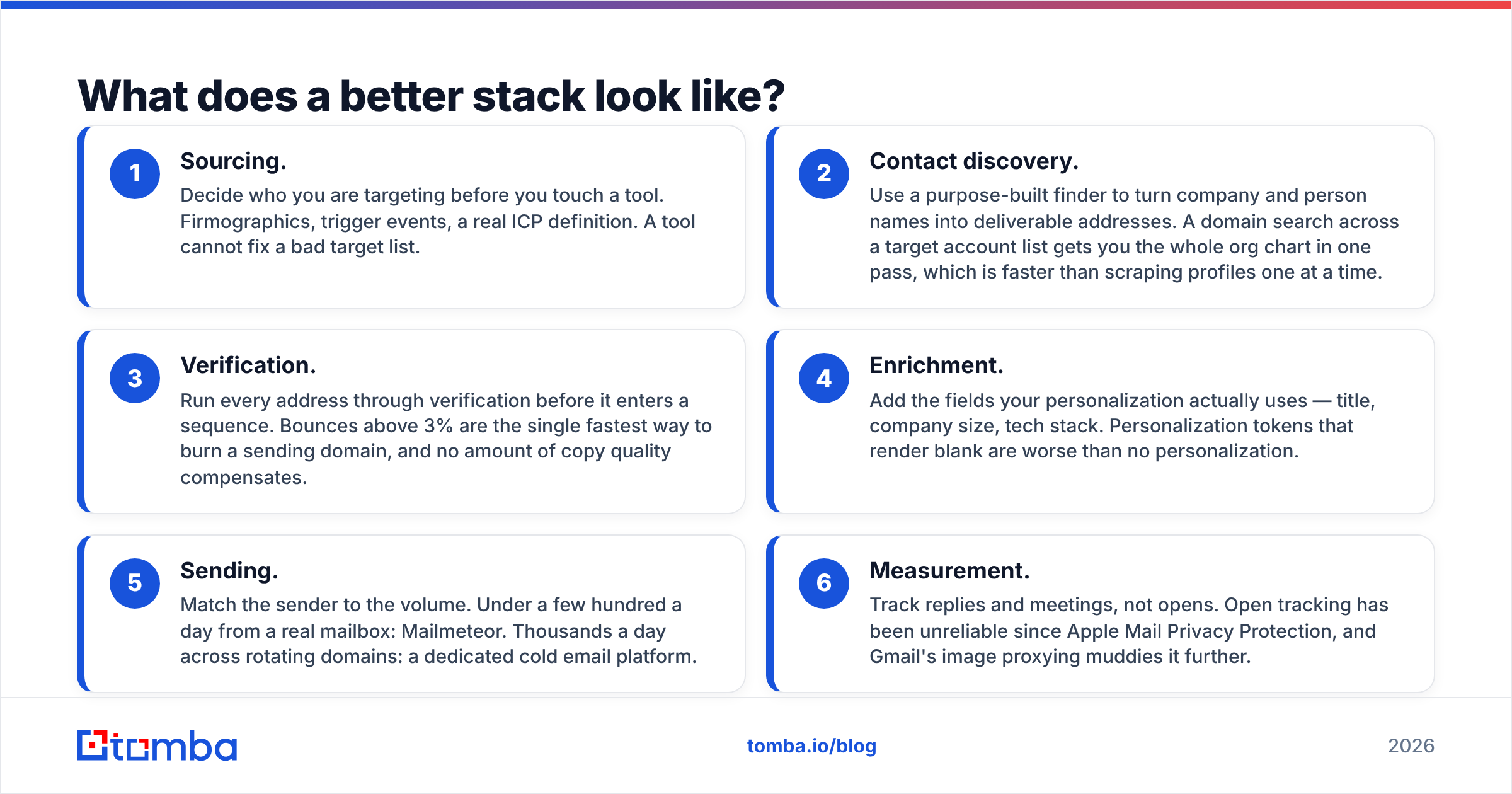 What does a better stack look like?

1
Sourcing.
Decide who you are targeting before you touch a tool. Firmographics, trigger events, a real ICP definition. A tool cannot fix a bad target list.

2
Contact discovery.
Use a purpose-built finder to turn company and person names into deliverable addresses. A domain search across a target account list gets you the whole org chart in one pass, which is faster than scraping profiles one at a time.

3
Verification.
Run every address through verification before it enters a sequence. Bounces above 3% are the single fastest way to burn a sending domain, and no amount of copy quality compensates.

4
Enrichment.
Add the fields your personalization actually uses — title, company size, tech stack. Personalization tokens that render blank are worse than no personalization.

5
Sending.
Match the sender to the volume. Under a few hundred a day from a real mailbox: Mailmeteor. Thousands a day across rotating domains: a dedicated cold email platform.

6
Measurement.
Track replies and meetings, not opens. Open tracking has been unreliable since Apple Mail Privacy Protection, and Gmail's image proxying muddies it further.

tomba

tomba.io/blog

2026